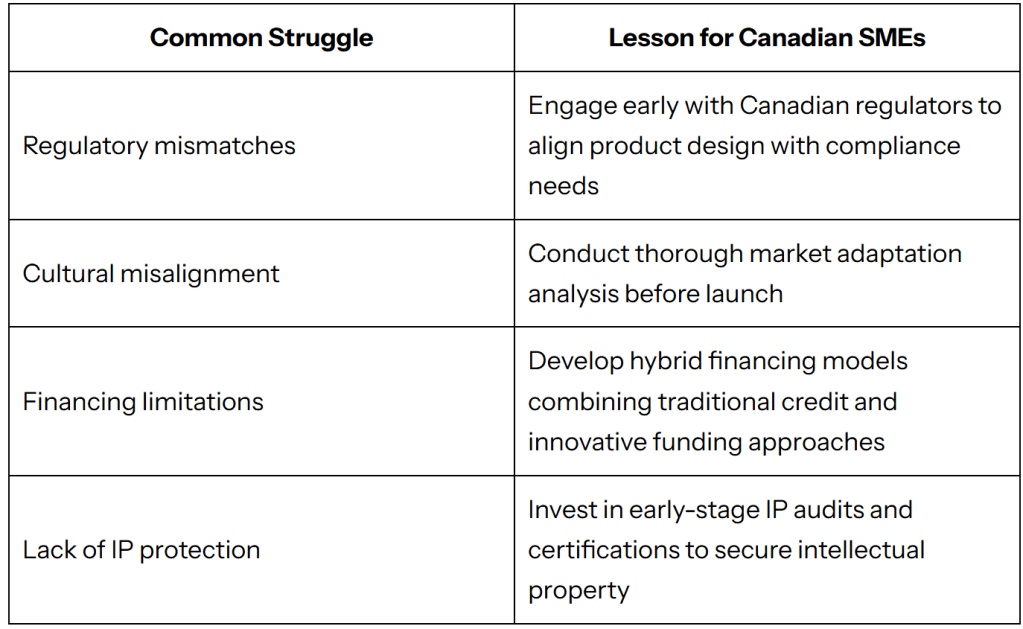 | Common Struggle | Lesson for Canadian SMEs |
|---|---|
| Regulatory mismatches | Engage early with Canadian regulators to align product design with compliance needs |
| Cultural misalignment | Conduct thorough market adaptation analysis before launch |
| Financing limitations | Develop hybrid financing models combining traditional credit and innovative funding approaches |
| Lack of IP protection | Invest in early-stage IP audits and certifications to secure intellectual property |